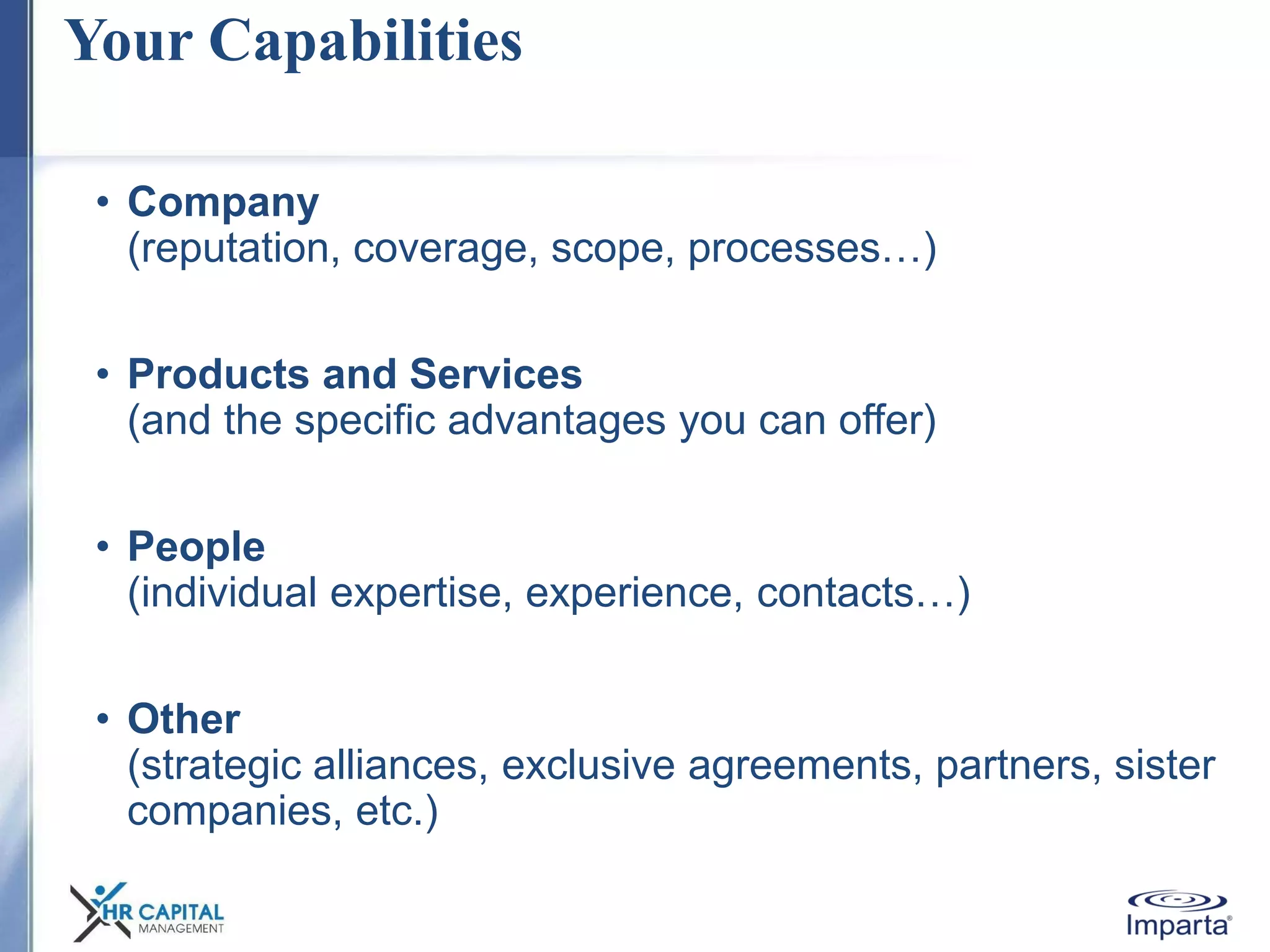 Your Capabilities

• Company
(reputation, coverage, scope, processes…)

• Products and Services
(and the specific advantages you can offer)

• People
(individual expertise, experience, contacts…)

• Other
(strategic alliances, exclusive agreements, partners, sister companies, etc.)

HR CAPITAL
MANAGEMENT

Imparta®